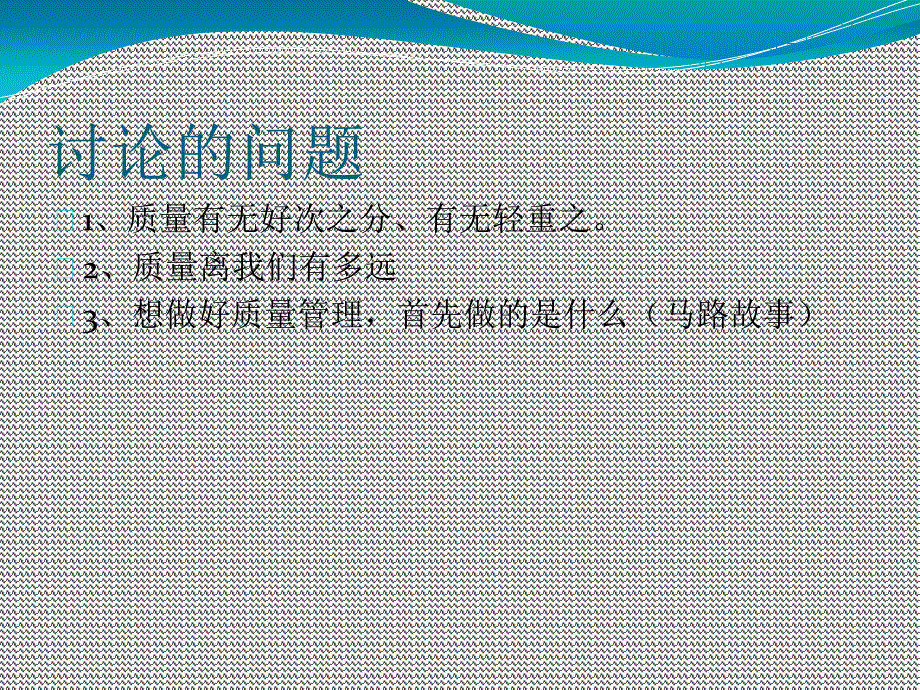 讨论的问题

1、质量有无好次之分、有无轻重之。

2、质量离我们有多远

3、想做好质量管理，首先做的是什么（马路故事）